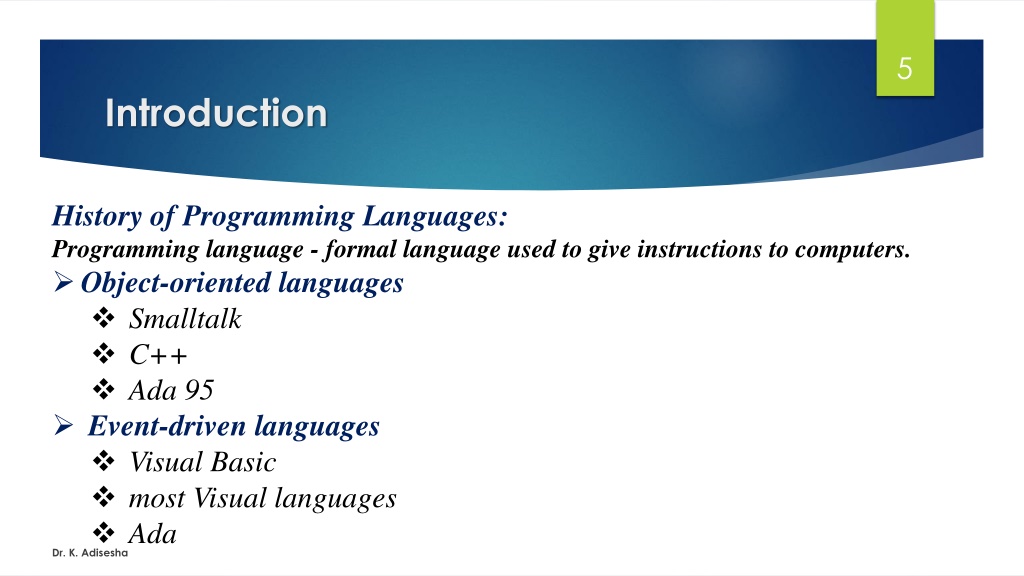 5

Introduction

History of Programming Languages:
Programming language - formal language used to give instructions to computers.

➢ Object-oriented languages
❖ Smalltalk
❖ C++
❖ Ada 95
➢ Event-driven languages
❖ Visual Basic
❖ most Visual languages
❖ Ada

Dr. K. Adisesha